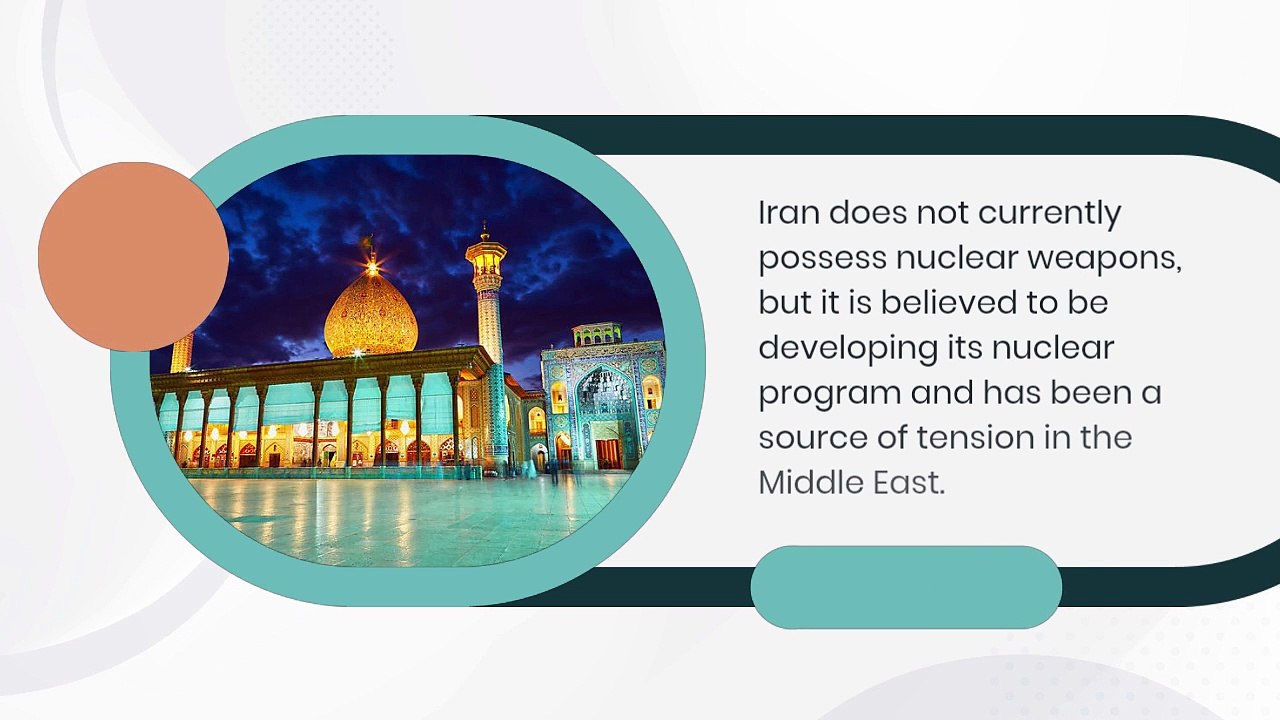 Iran does not currently possess nuclear weapons, but it is believed to be developing its nuclear program and has been a source of tension in the Middle East.